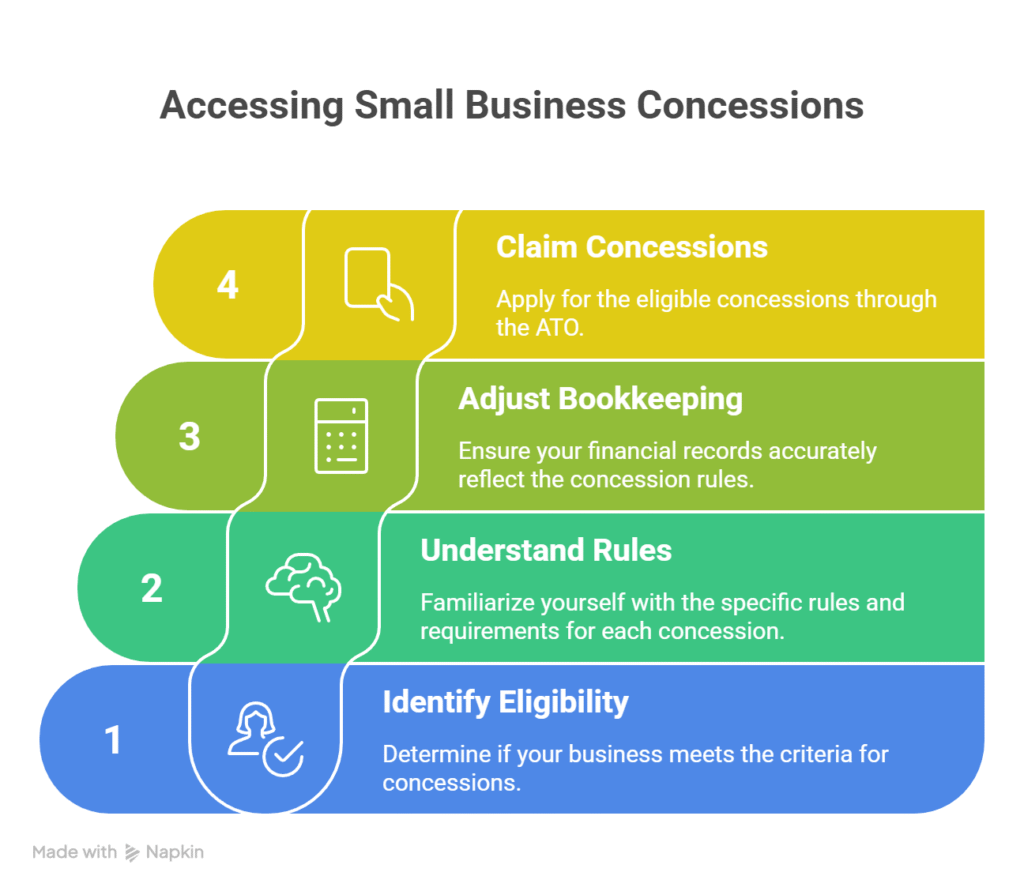 Accessing Small Business Concessions

4

Claim Concessions

Apply for the eligible concessions through the ATO.

3

Adjust Bookkeeping

Ensure your financial records accurately reflect the concession rules.

2

Understand Rules

Familiarize yourself with the specific rules and requirements for each concession.

1

Identify Eligibility

Determine if your business meets the criteria for concessions.

Made with Napkin